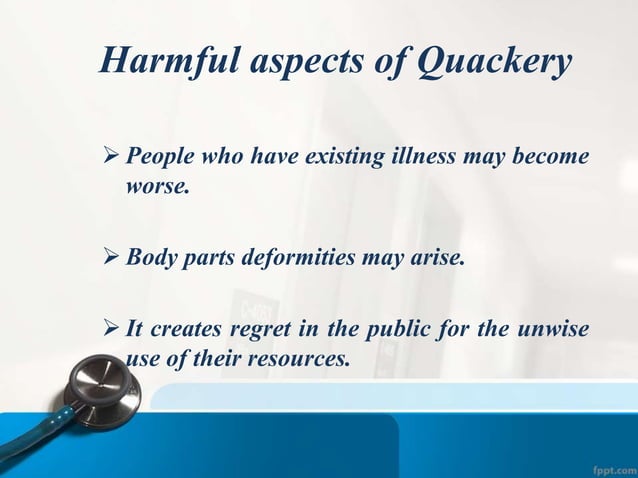 Harmful aspects of Quackery

➢ People who have existing illness may become worse.

➢ Body parts deformities may arise.

➢ It creates regret in the public for the unwise use of their resources.

fppt.com